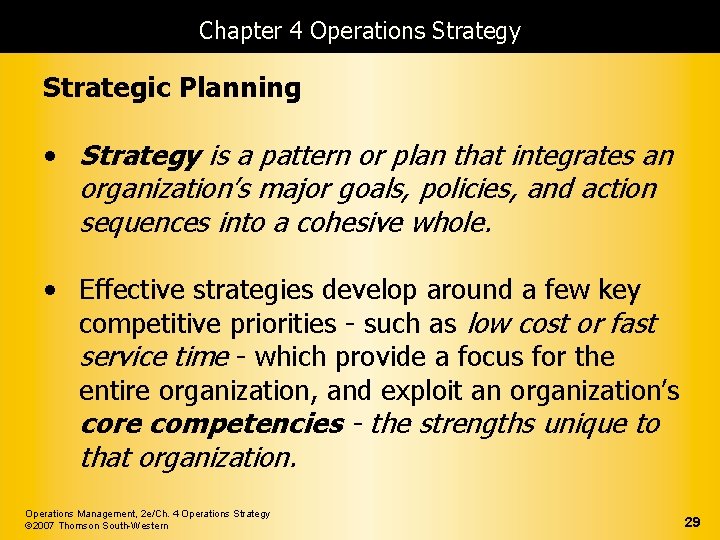 Chapter 4 Operations Strategy

Strategic Planning

• Strategy is a pattern or plan that integrates an organization's major goals, policies, and action sequences into a cohesive whole.

• Effective strategies develop around a few key competitive priorities - such as low cost or fast service time - which provide a focus for the entire organization, and exploit an organization's core competencies - the strengths unique to that organization.

Operations Management, 2e/Ch. 4 Operations Strategy
©2007 Thomson South-Western

29